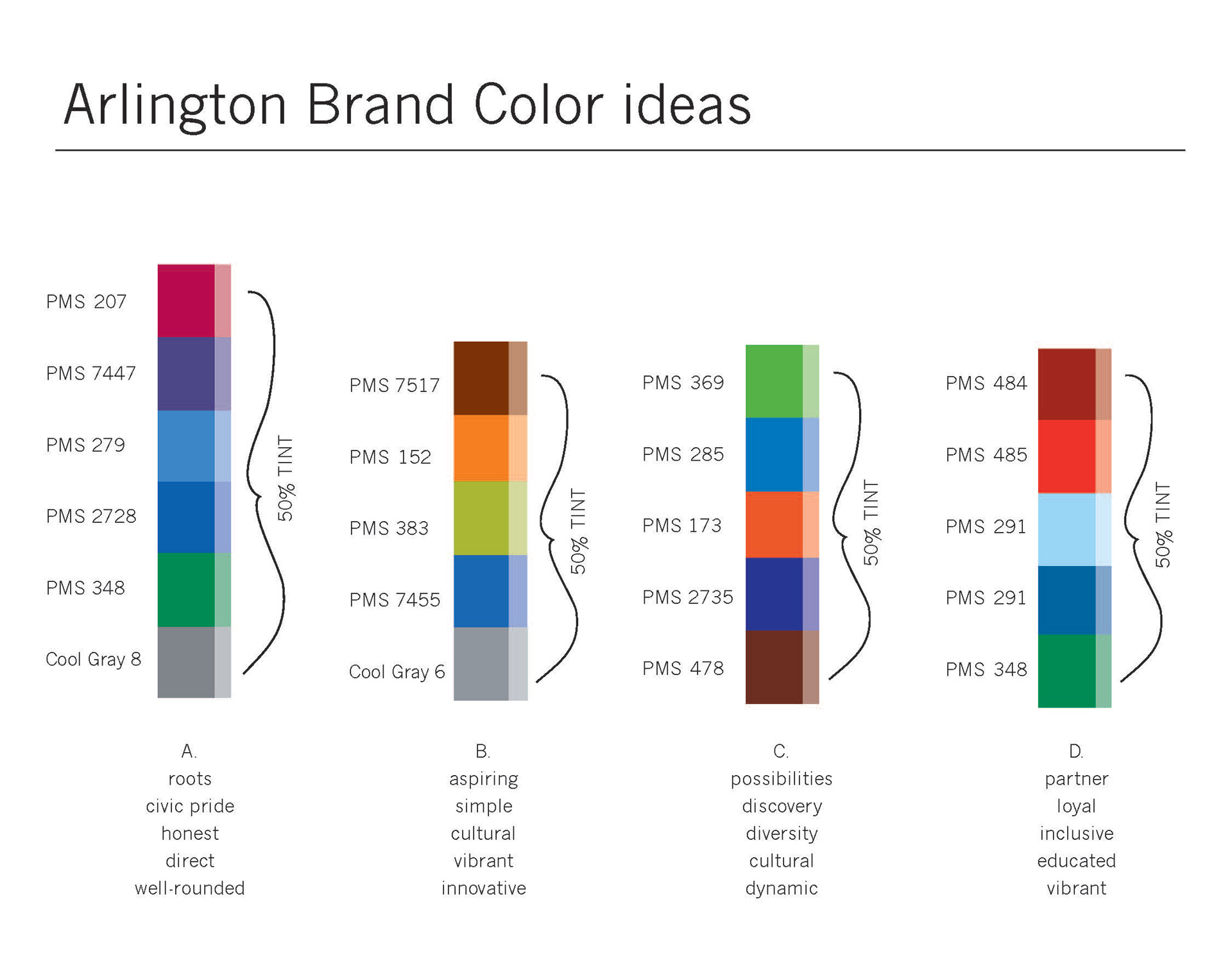 Arlington Brand Color ideas

PMS 207
PMS 7447
PMS 279
PMS 2728
PMS 348
Cool Gray 8

50% TINT

A.
roots
civic pride
honest
direct
well-rounded

PMS 7517
PMS 152
PMS 383
PMS 7455
Cool Gray 6

50% TINT

B.
aspiring
simple
cultural
vibrant
innovative

PMS 369
PMS 285
PMS 173
PMS 2735
PMS 478

50% TINT

C.
possibilities
discovery
diversity
cultural
dynamic

PMS 484
PMS 485
PMS 291
PMS 291
PMS 348

50% TINT

D.
partner
loyal
inclusive
educated
vibrant